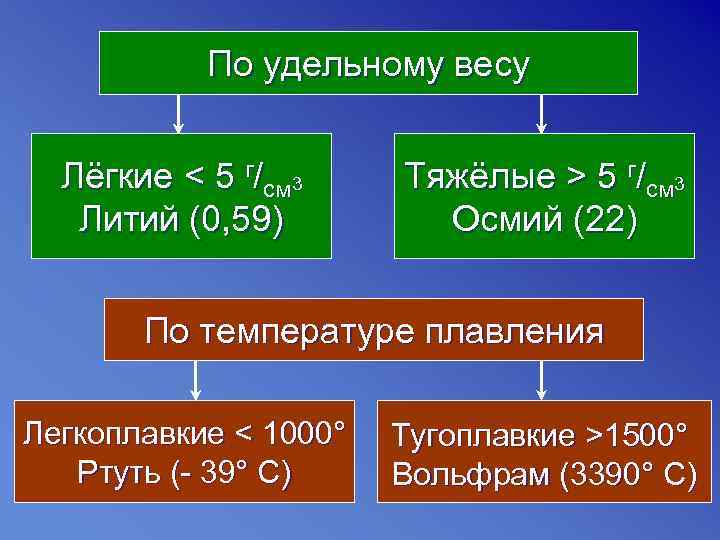 По удельному весу

Лёгкие < 5 $^{г}/_{см^3}$
Литий (0,59)

Тяжёлые > 5 $^{г}/_{см^3}$
Осмий (22)

По температуре плавления

Легкоплавкие < 1000°
Ртуть (- 39° С)

Тугоплавкие >1500°
Вольфрам (3390° С)